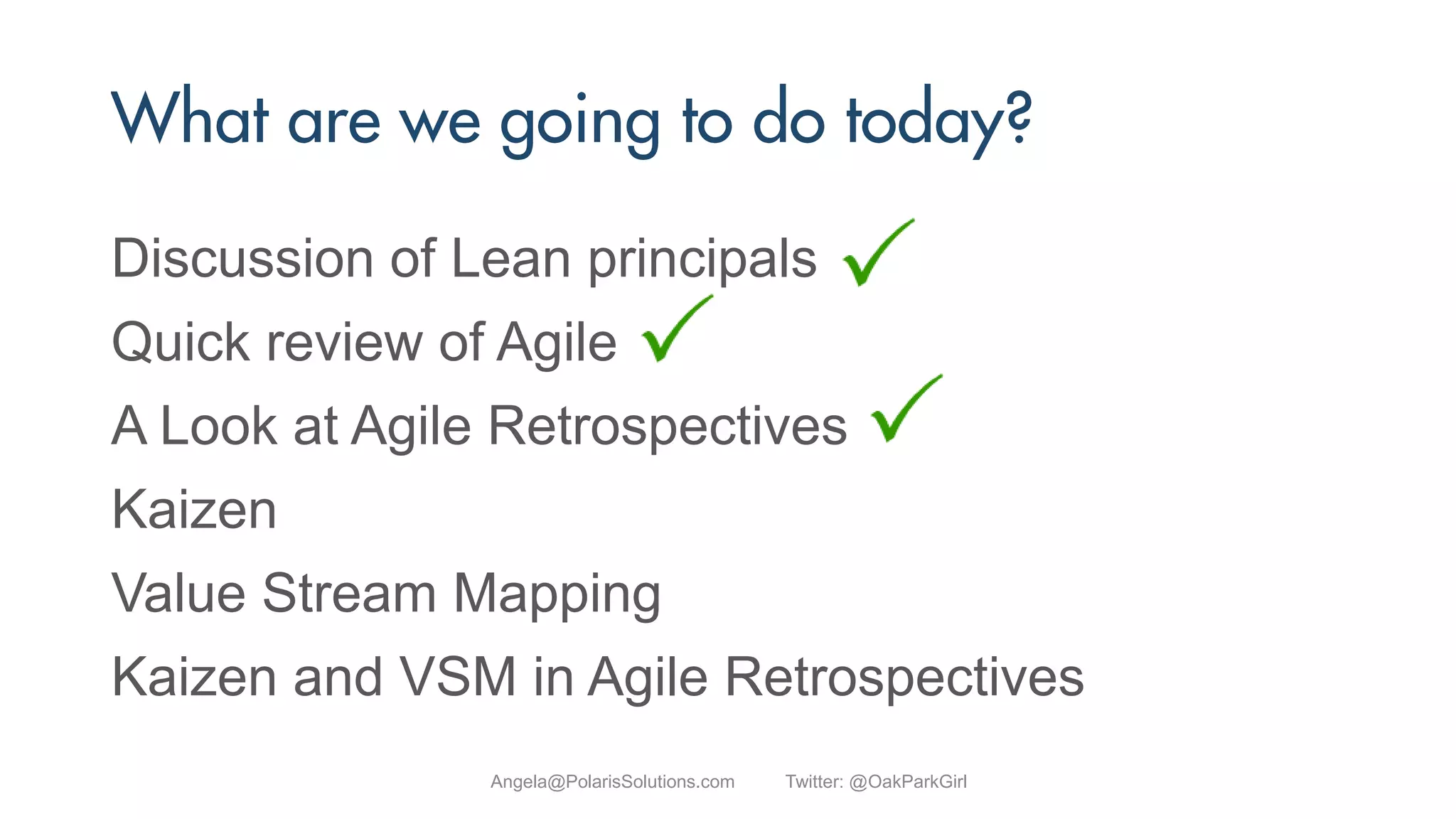 What are we going to do today?

Discussion of Lean principals ✓

Quick review of Agile ✓

A Look at Agile Retrospectives ✓

Kaizen

Value Stream Mapping

Kaizen and VSM in Agile Retrospectives

Angela@PolarisSolutions.com Twitter: @OakParkGirl